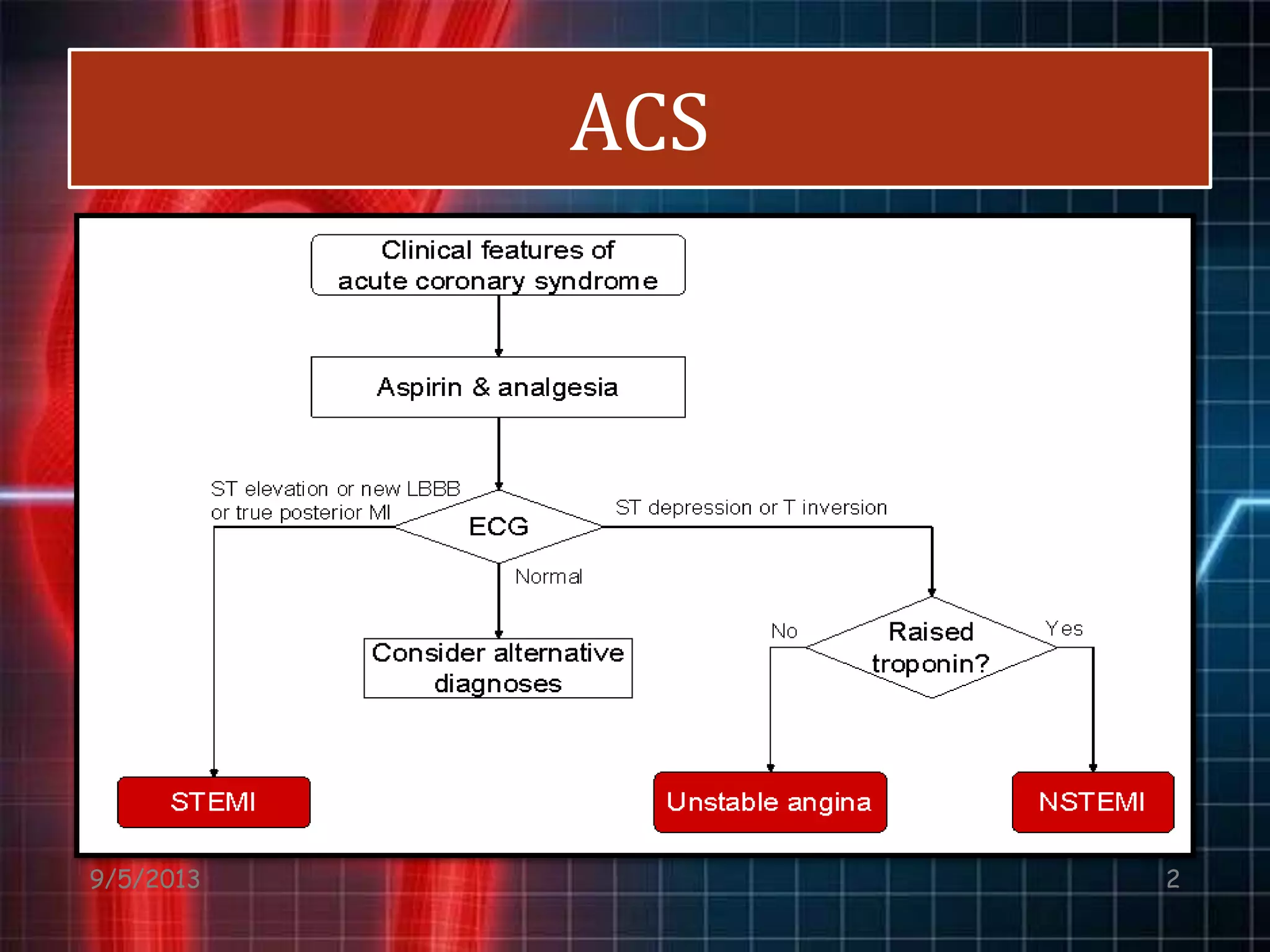 ACS

Clinical features of acute coronary syndrome

Aspirin & analgesia

ST elevation or new LBBB or true posterior MI

ECG

ST depression or T inversion

Normal

Consider alternative diagnoses

No

Raised troponin?

Yes

STEMI

Unstable angina

NSTEMI

9/5/2013

2